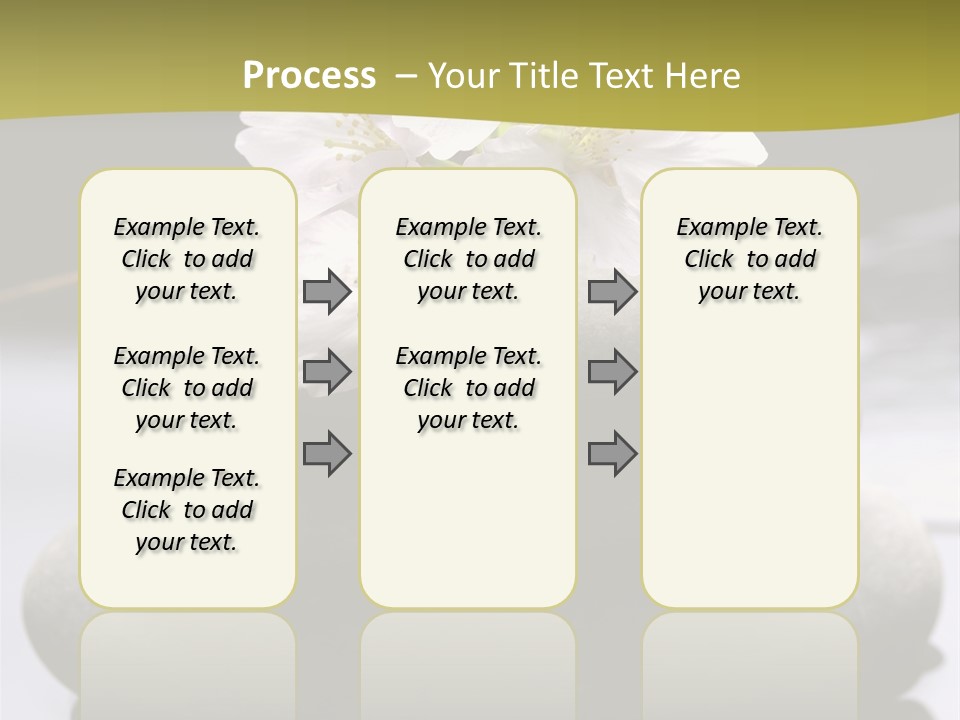 Process – Your Title Text Here

Example Text. Click to add your text.

Example Text. Click to add your text.

Example Text. Click to add your text.

Example Text. Click to add your text.

Example Text. Click to add your text.

Example Text. Click to add your text.